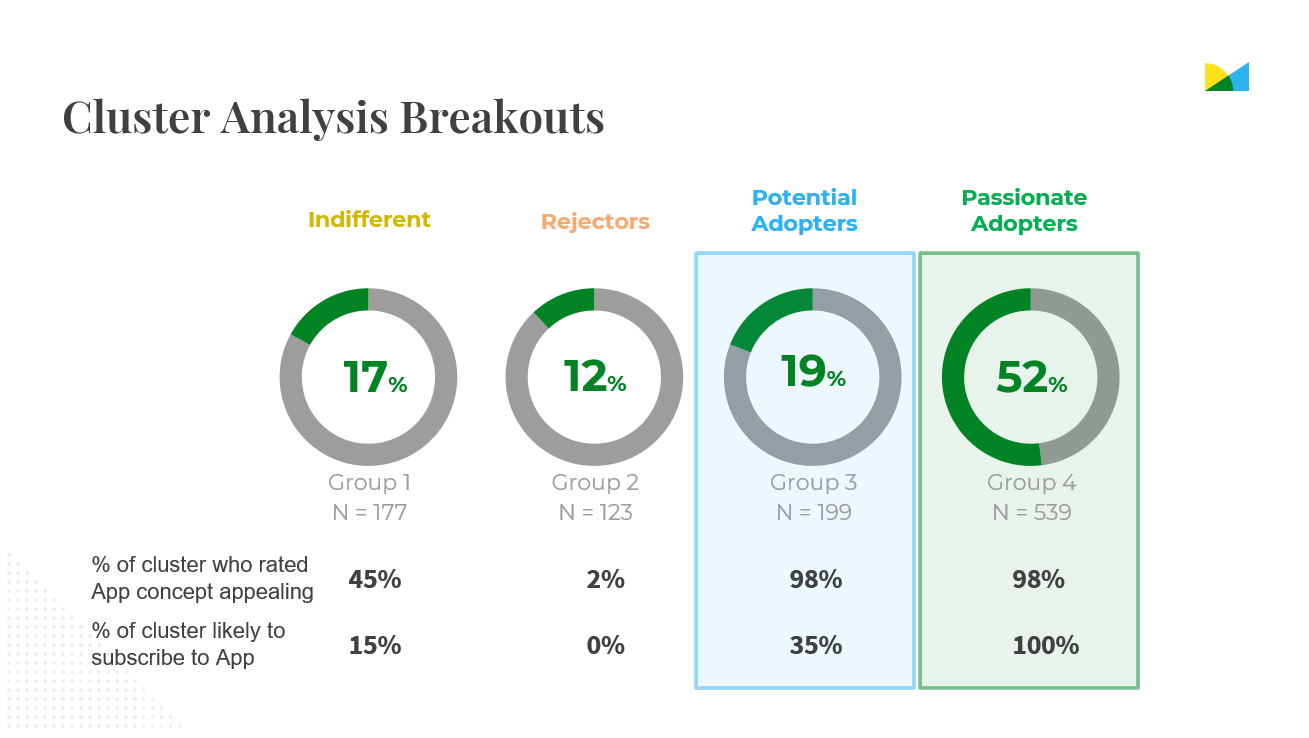 Cluster Analysis Breakouts

| | Indifferent | Rejectors | Potential Adopters | Passionate Adopters |
|---|---|---|---|---|
| | 17% | 12% | 19% | 52% |
| | Group 1 N = 177 | Group 2 N = 123 | Group 3 N = 199 | Group 4 N = 539 |
| % of cluster who rated App concept appealing | 45% | 2% | 98% | 98% |
| % of cluster likely to subscribe to App | 15% | 0% | 35% | 100% |